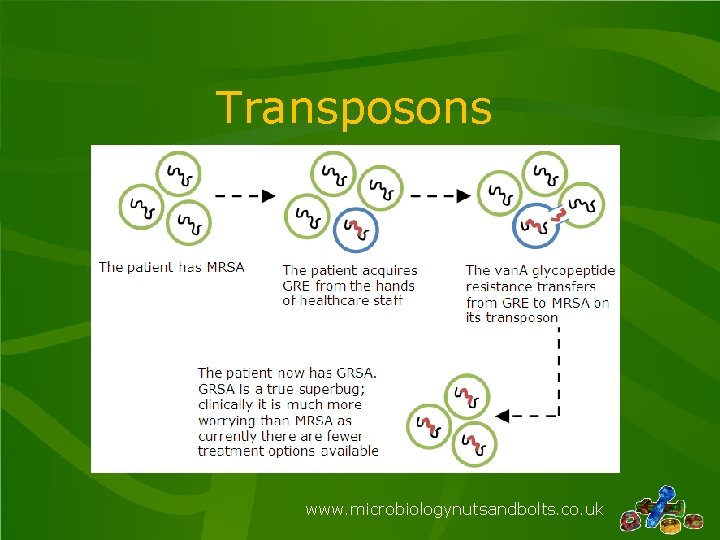 Transposons

The patient has MRSA

The patient acquires GRE from the hands of healthcare staff

The vanA glycopeptide resistance transfers from GRE to MRSA on its transposon

The patient now has GRSA. GRSA is a true superbug; clinically it is much more worrying than MRSA as currently there are fewer treatment options available

www.microbiologynutsandbolts.co.uk